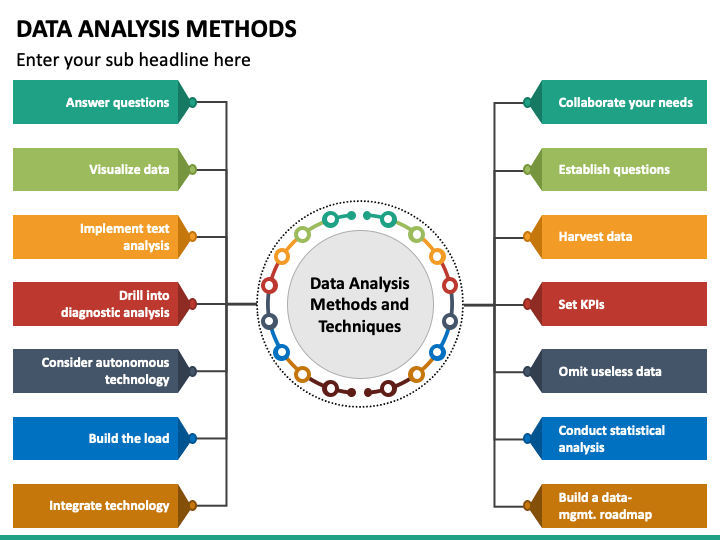 DATA ANALYSIS METHODS

Enter your sub headline here

Answer questions

Visualize data

Implement text analysis

Drill into diagnostic analysis

Consider autonomous technology

Build the load

Integrate technology

Data Analysis Methods and Techniques

Collaborate your needs

Establish questions

Harvest data

Set KPIs

Omit useless data

Conduct statistical analysis

Build a data-mgmt. roadmap